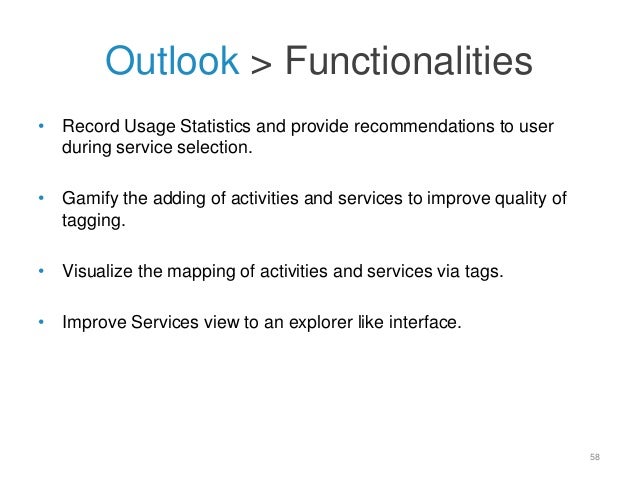 Outlook > Functionalities

• Record Usage Statistics and provide recommendations to user during service selection.

• Gamify the adding of activities and services to improve quality of tagging.

• Visualize the mapping of activities and services via tags.

• Improve Services view to an explorer like interface.

58